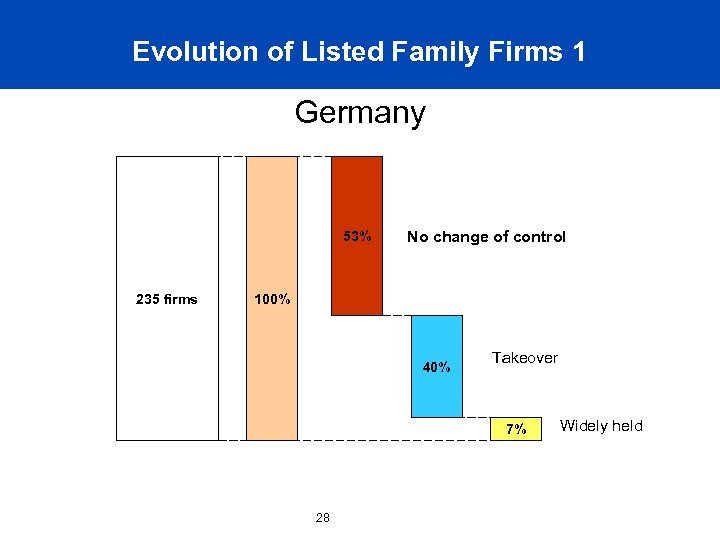 Evolution of Listed Family Firms 1

Germany

235 firms

100%

53%

No change of control

40%

Takeover

7%

Widely held

28